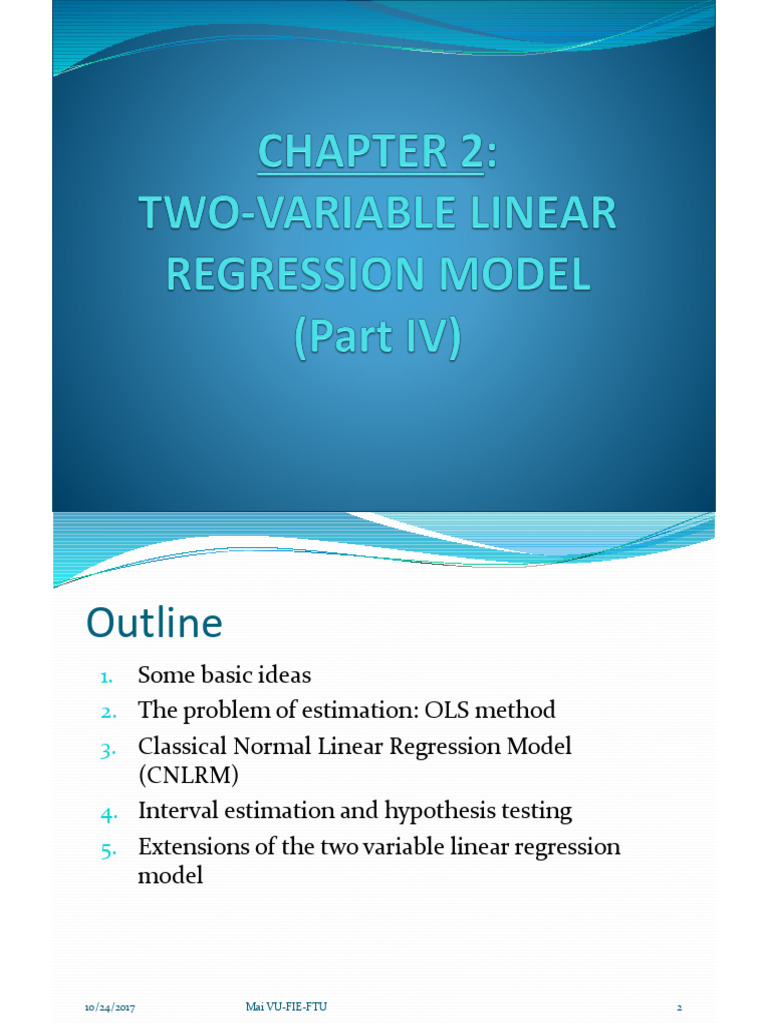 CHAPTER 2:
TWO-VARIABLE LINEAR REGRESSION MODEL
(Part IV)

Outline

1. Some basic ideas
2. The problem of estimation: OLS method
3. Classical Normal Linear Regression Model (CNLRM)
4. Interval estimation and hypothesis testing
5. Extensions of the two variable linear regression model

10/24/2017 Mai VU-FIE-FTU 2